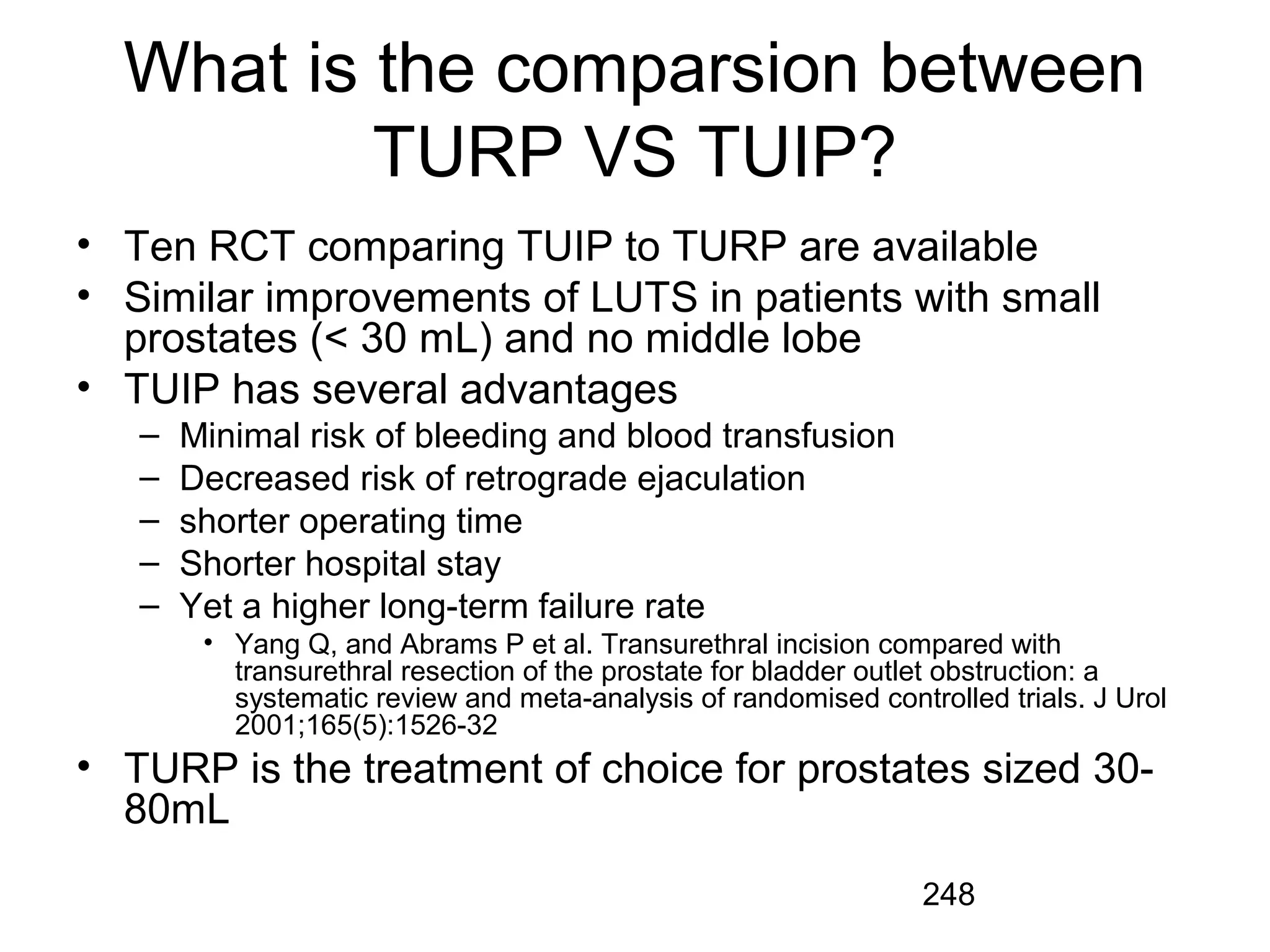 What is the comparsion between TURP VS TUIP?

• Ten RCT comparing TUIP to TURP are available
• Similar improvements of LUTS in patients with small prostates (< 30 mL) and no middle lobe
• TUIP has several advantages
  – Minimal risk of bleeding and blood transfusion
  – Decreased risk of retrograde ejaculation
  – shorter operating time
  – Shorter hospital stay
  – Yet a higher long-term failure rate
    • Yang Q, and Abrams P et al. Transurethral incision compared with transurethral resection of the prostate for bladder outlet obstruction: a systematic review and meta-analysis of randomised controlled trials. J Urol 2001;165(5):1526-32
• TURP is the treatment of choice for prostates sized 30-80mL

248